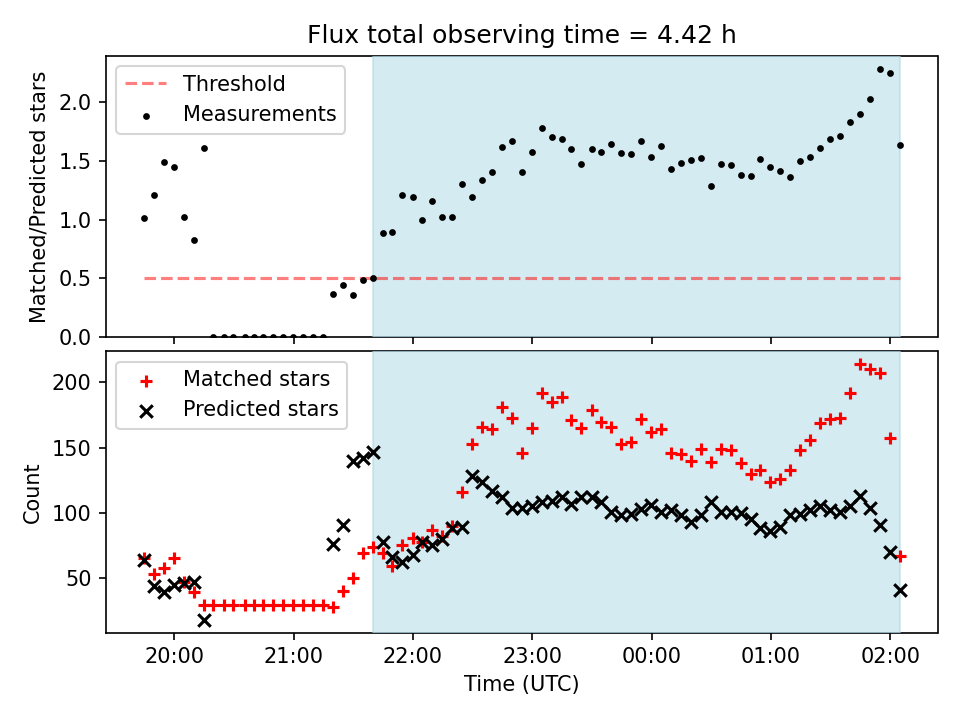 Flux total observing time = 4.42 h

Threshold
Measurements

Matched/Predicted stars

2.0
1.5
1.0
0.5
0.0

Matched stars
Predicted stars

Count

200
150
100
50

20:00
21:00
22:00
23:00
00:00
01:00
02:00

Time (UTC)